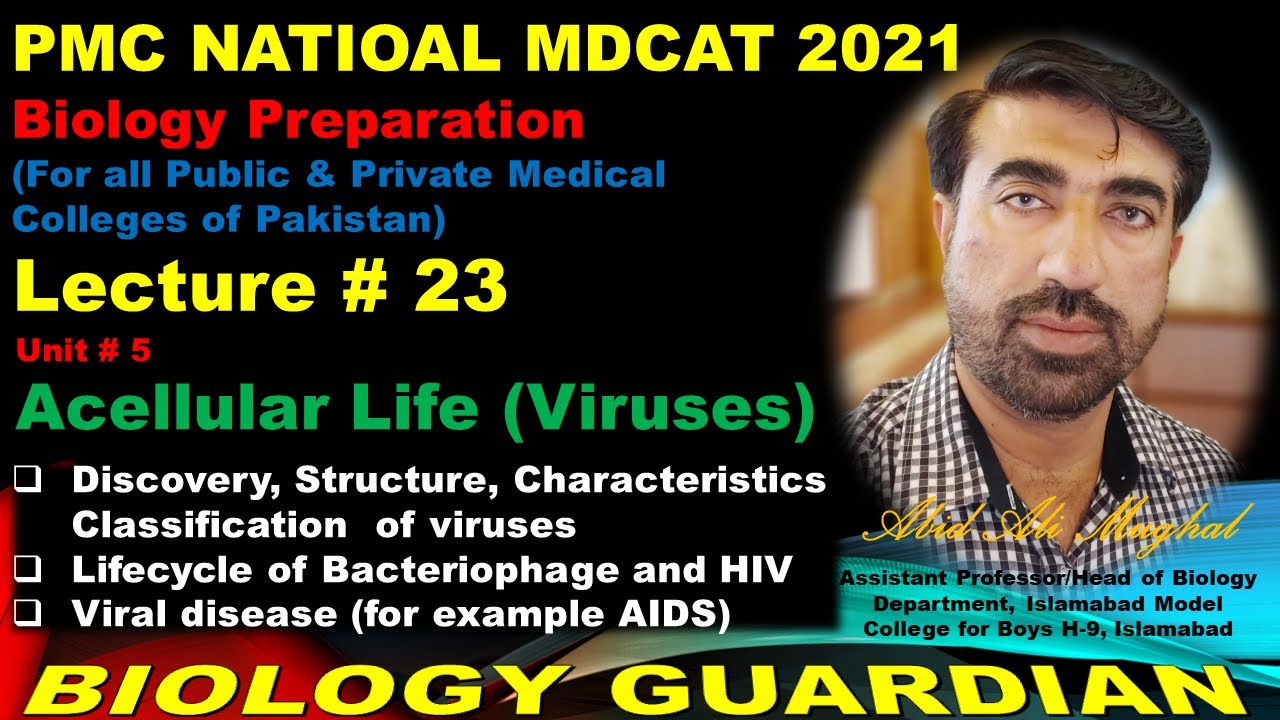 PMC NATIOAL MDCAT 2021
Biology Preparation
(For all Public & Private Medical Colleges of Pakistan)
Lecture # 23
Unit # 5
Acellular Life (Viruses)

❑ Discovery, Structure, Characteristics Classification of viruses
❑ Lifecycle of Bacteriophage and HIV
❑ Viral disease (for example AIDS)

Abid Ali Mughal
Assistant Professor/Head of Biology Department, Islamabad Model College for Boys H-9, Islamabad

BIOLOGY GUARDIAN